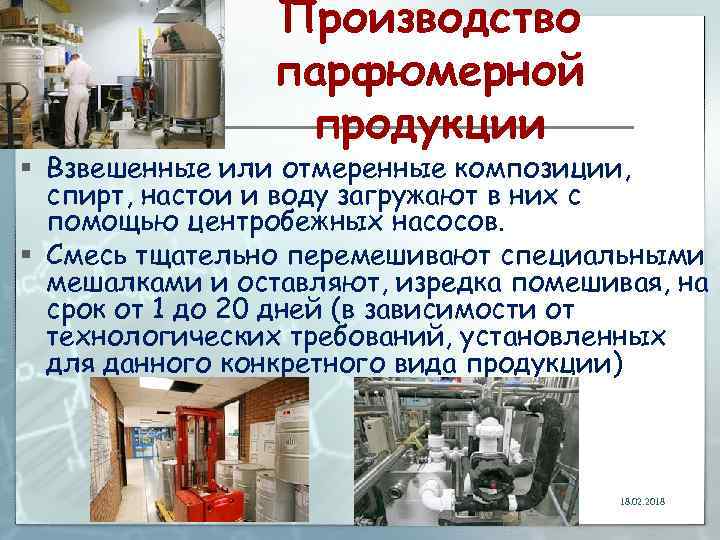 Производство парфюмерной продукции

▪ Взвешенные или отмеренные композиции, спирт, настои и воду загружают в них с помощью центробежных насосов.

▪ Смесь тщательно перемешивают специальными мешалками и оставляют, изредка помешивая, на срок от 1 до 20 дней (в зависимости от технологических требований, установленных для данного конкретного вида продукции)

18.02.2018